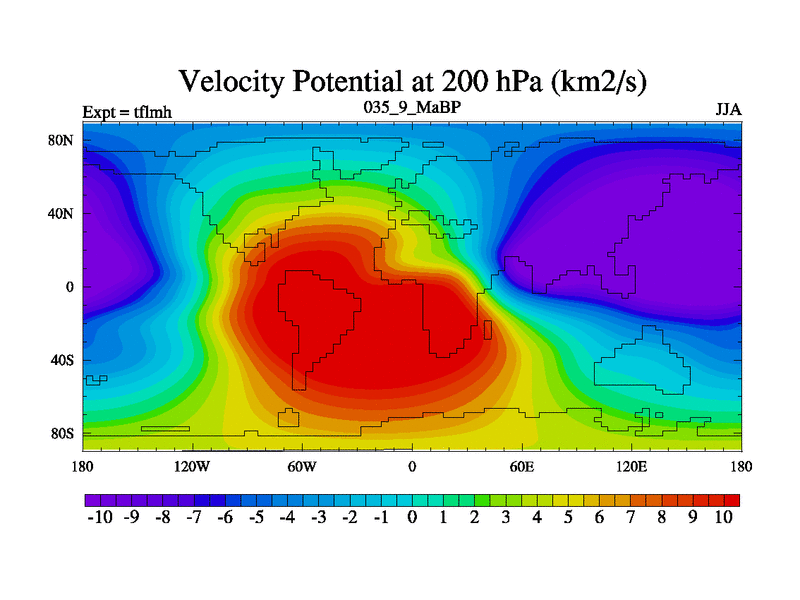 Velocity Potential at 200 hPa (km2/s)

Expt = tflmh

035_9_MaBP

JJA

80N

40N

0

40S

80S

180

120W

60W

0

60E

120E

180

-10 -9 -8 -7 -6 -5 -4 -3 -2 -1 0 1 2 3 4 5 6 7 8 9 10